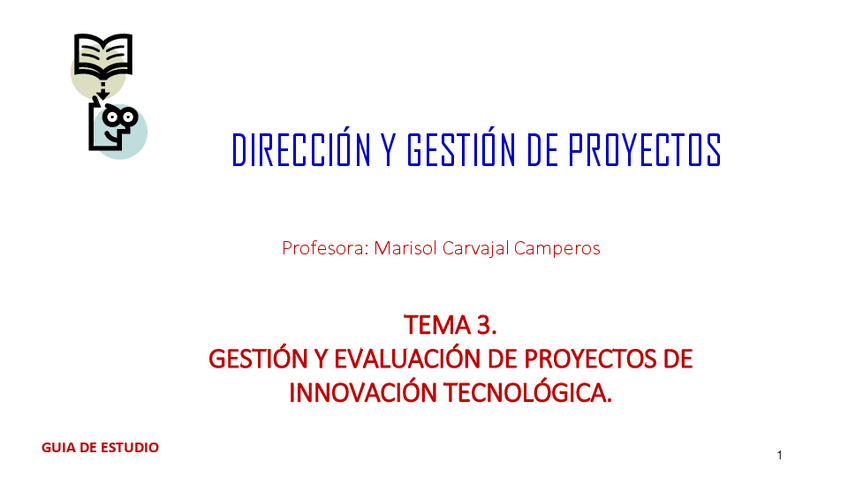 DIRECCIÓN Y GESTIÓN DE PROYECTOS

Profesora: Marisol Carvajal Camperos

TEMA 3.
GESTIÓN Y EVALUACIÓN DE PROYECTOS DE INNOVACIÓN TECNOLÓGICA.

GUIA DE ESTUDIO

1